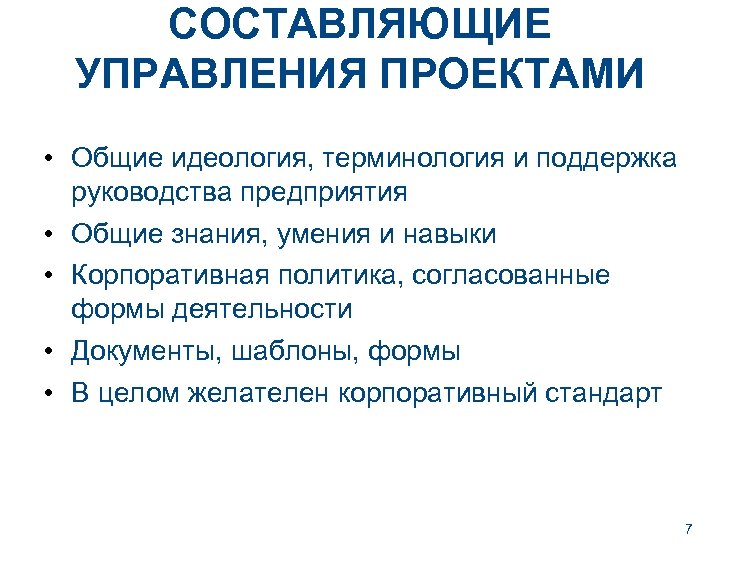 СОСТАВЛЯЮЩИЕ УПРАВЛЕНИЯ ПРОЕКТАМИ

• Общие идеология, терминология и поддержка руководства предприятия
• Общие знания, умения и навыки
• Корпоративная политика, согласованные формы деятельности
• Документы, шаблоны, формы
• В целом желателен корпоративный стандарт

7